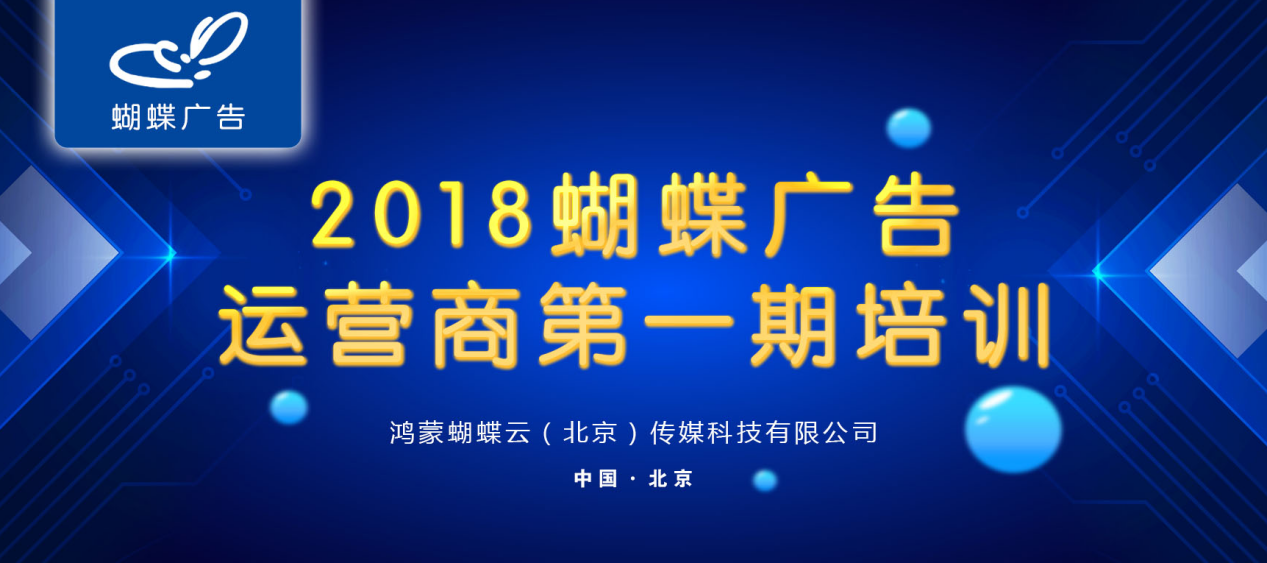 蝴蝶广告

2018蝴蝶广告
运营商第一期培训

鸿蒙蝴蝶云（北京）传媒科技有限公司

中国 · 北京